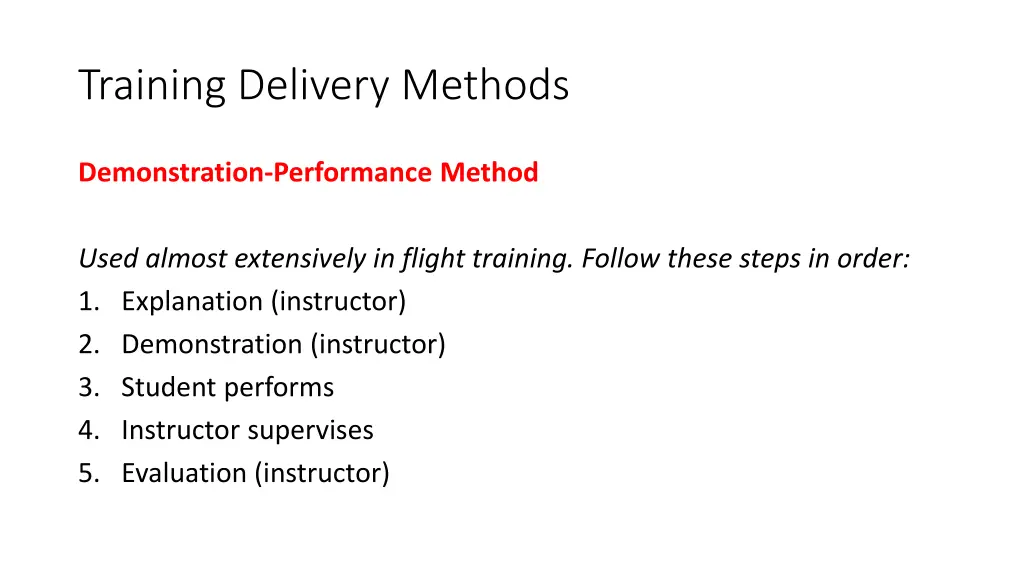 Training Delivery Methods

Demonstration-Performance Method

Used almost extensively in flight training. Follow these steps in order:
1. Explanation (instructor)
2. Demonstration (instructor)
3. Student performs
4. Instructor supervises
5. Evaluation (instructor)